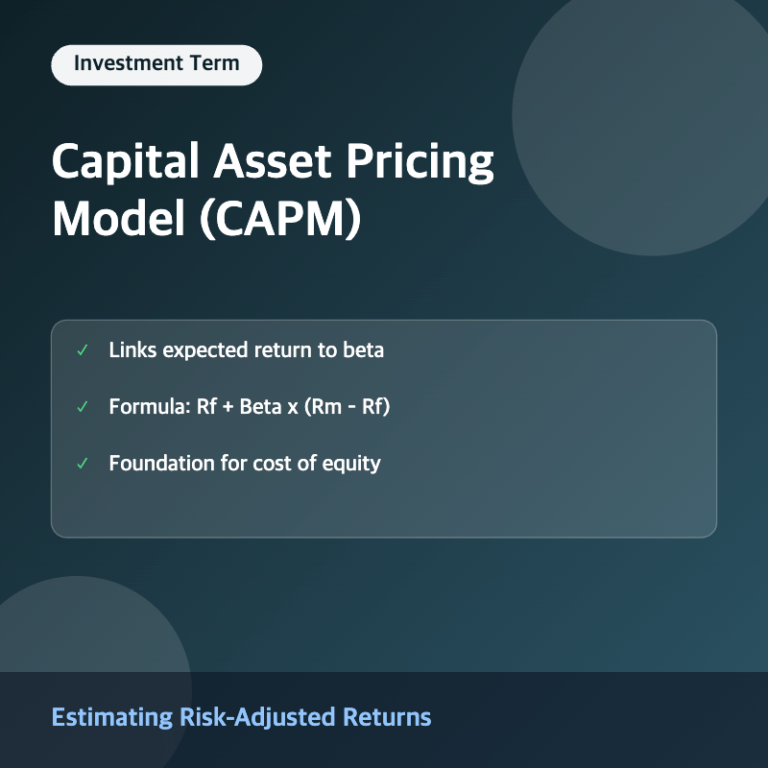 Investment Term

Capital Asset Pricing Model (CAPM)

✓ Links expected return to beta

✓ Formula: Rf + Beta x (Rm - Rf)

✓ Foundation for cost of equity

Estimating Risk-Adjusted Returns